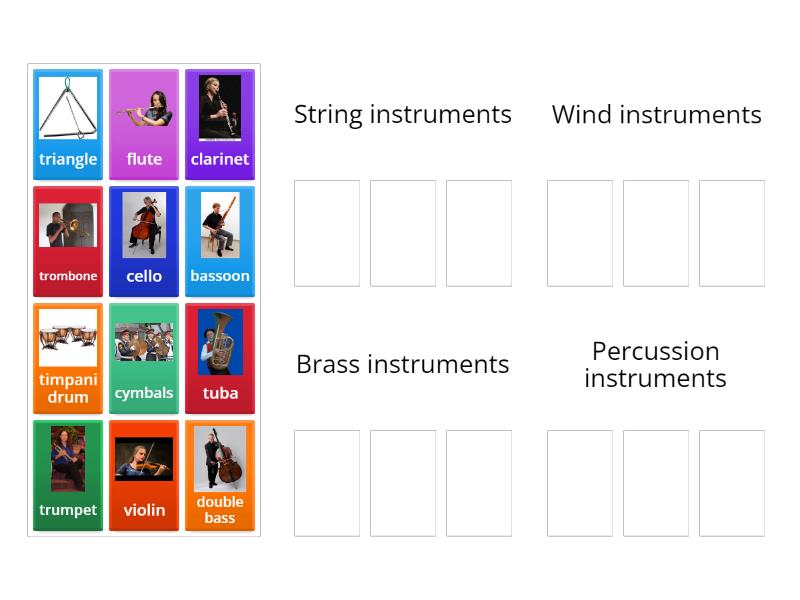 triangle
flute
clarinet
trombone
cello
bassoon
timpani drum
cymbals
tuba
trumpet
violin
double bass

String instruments

Wind instruments

Brass instruments

Percussion instruments